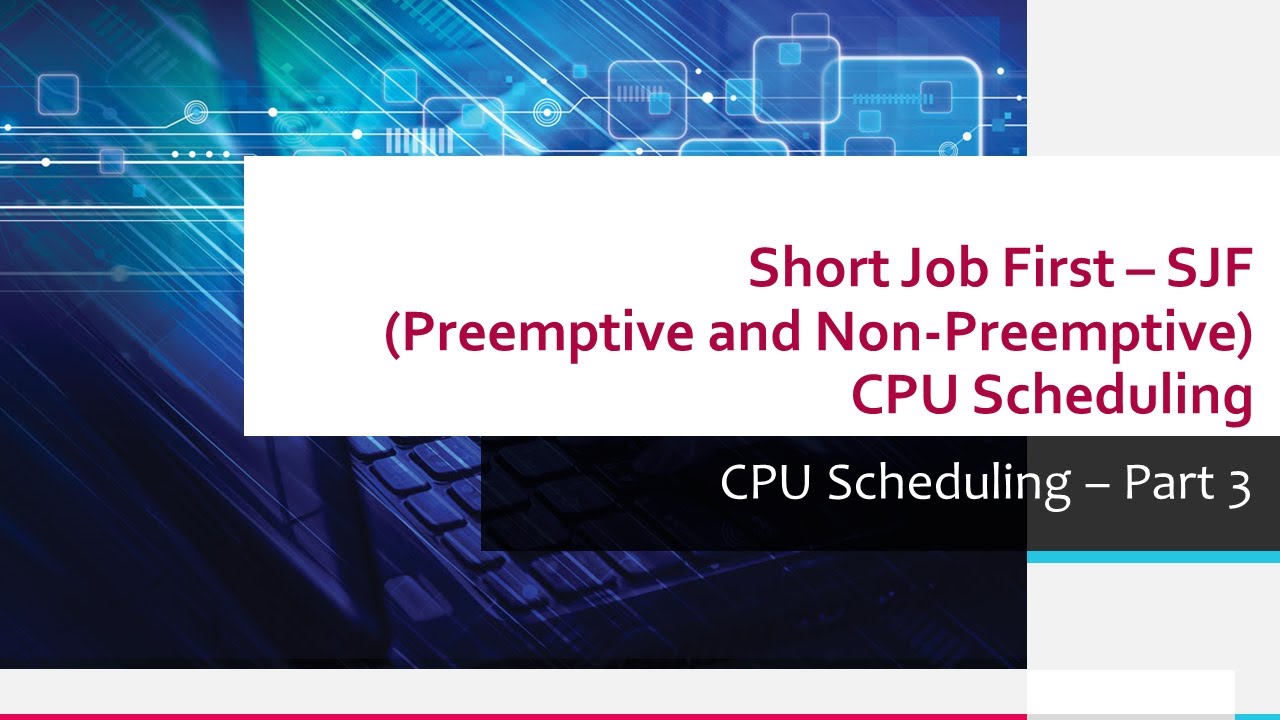 Short Job First – SJF
(Preemptive and Non-Preemptive)
CPU Scheduling

CPU Scheduling – Part 3